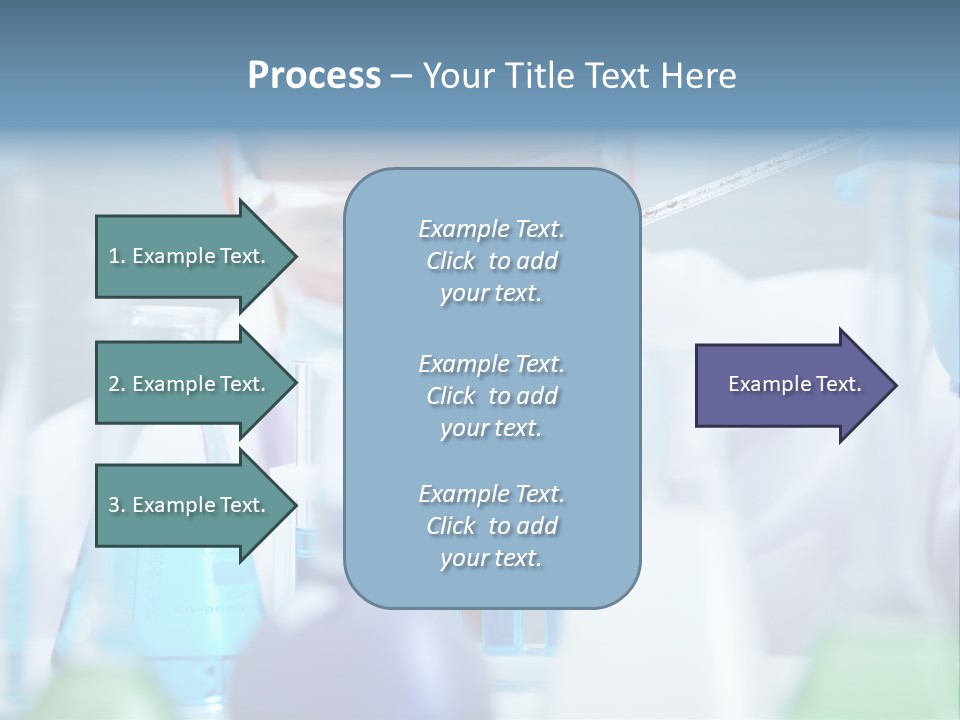 Process – Your Title Text Here

1. Example Text.

2. Example Text.

3. Example Text.

Example Text. Click to add your text.

Example Text. Click to add your text.

Example Text. Click to add your text.

Example Text.